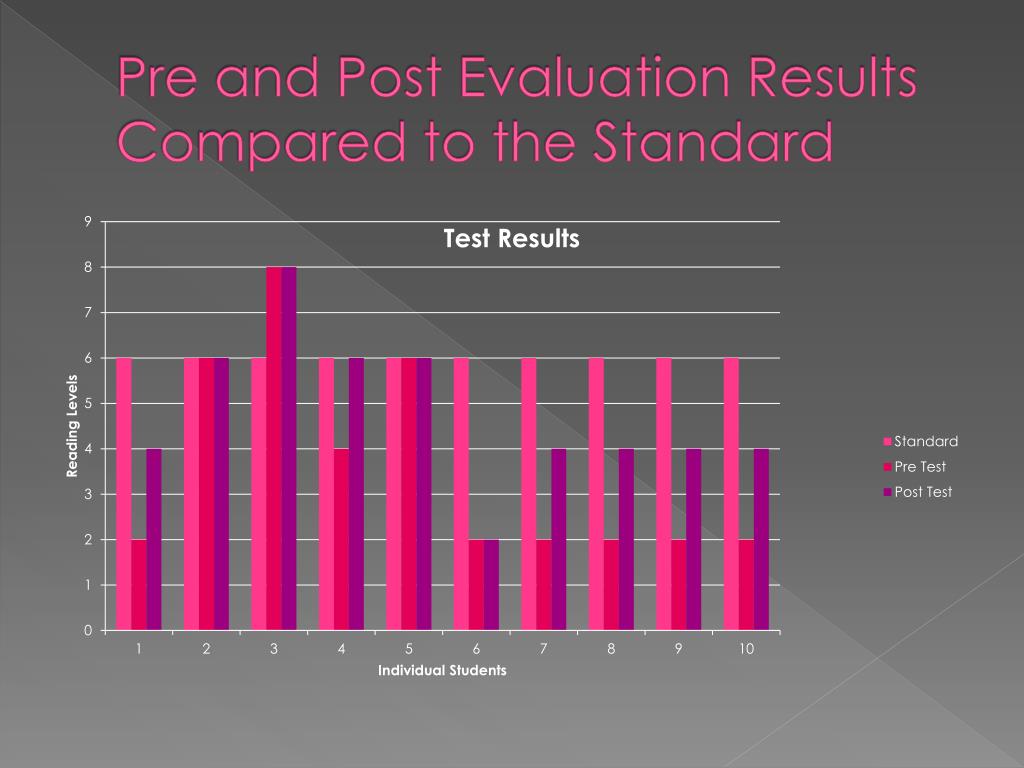 Pre and Post Evaluation Results Compared to the Standard

Test Results

Reading Levels

9
8
7
6
5
4
3
2
1
0

1 2 3 4 5 6 7 8 9 10

Individual Students

Standard
Pre Test
Post Test